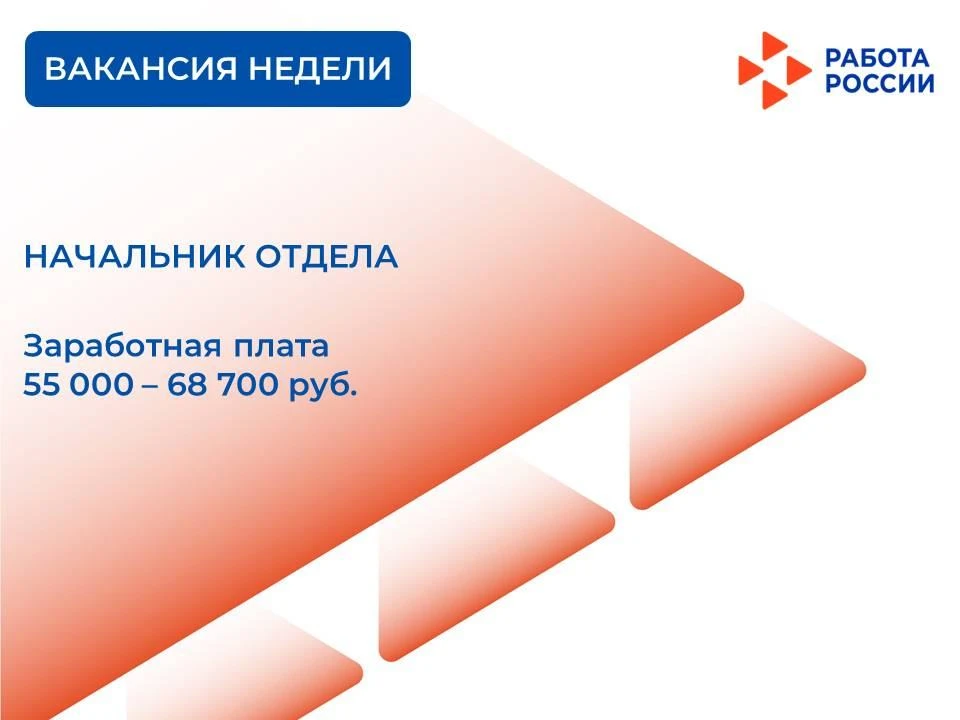 ВАКАНСИЯ НЕДЕЛИ

РАБОТА РОССИИ

НАЧАЛЬНИК ОТДЕЛА

Заработная плата
55 000 – 68 700 руб.